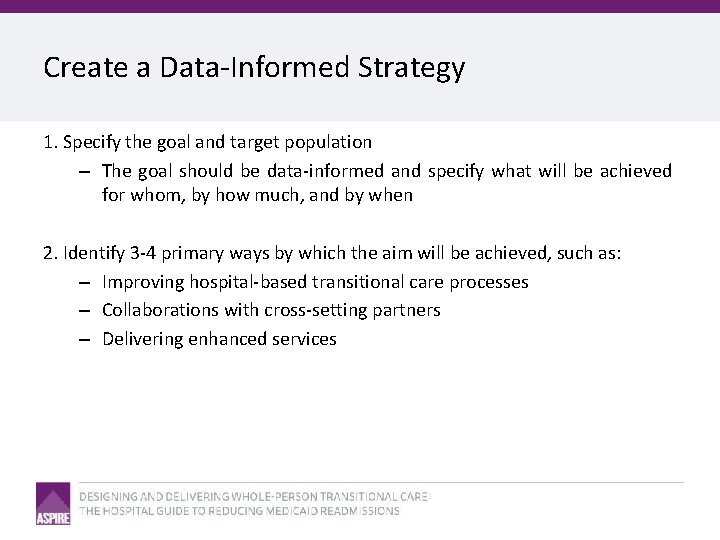 Create a Data-Informed Strategy

1. Specify the goal and target population

– The goal should be data-informed and specify what will be achieved for whom, by how much, and by when

2. Identify 3-4 primary ways by which the aim will be achieved, such as:

– Improving hospital-based transitional care processes

– Collaborations with cross-setting partners

– Delivering enhanced services

ASPIRE

DESIGNING AND DELIVERING WHOLE-PERSON TRANSITIONAL CARE: THE HOSPITAL GUIDE TO REDUCING MEDICAID READMISSIONS